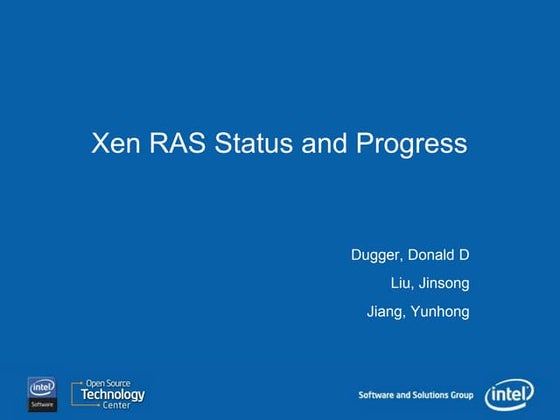 Xen RAS Status and Progress

Dugger, Donald D

Liu, Jinsong

Jiang, Yunhong

intel Software

Open Source Technology Center

Software and Solutions Group

intel